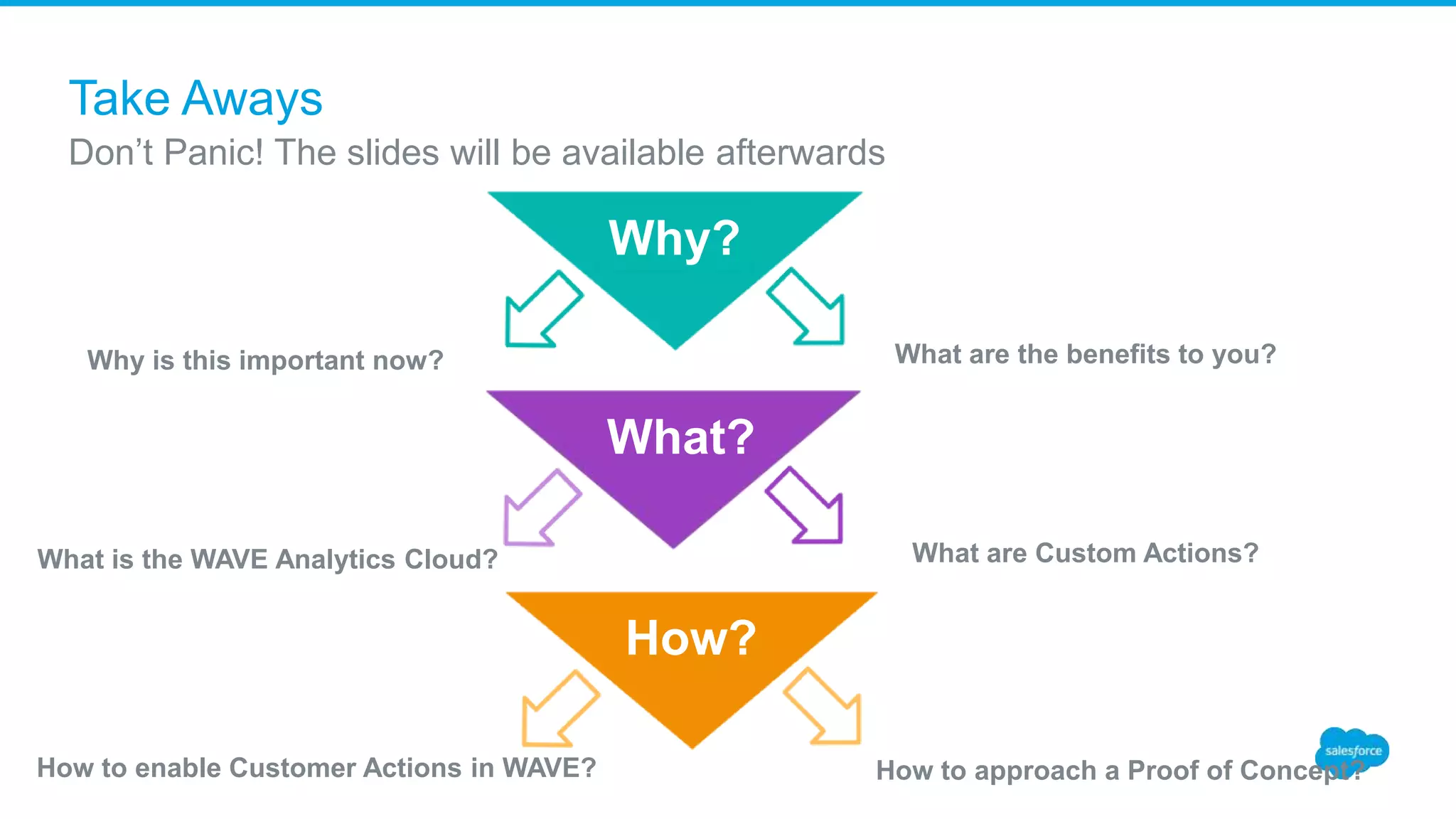 Take Aways
Don't Panic! The slides will be available afterwards

Why?

Why is this important now?

What are the benefits to you?

What?

What is the WAVE Analytics Cloud?

What are Custom Actions?

How?

How to enable Customer Actions in WAVE?

How to approach a Proof of Concept?

salesforce